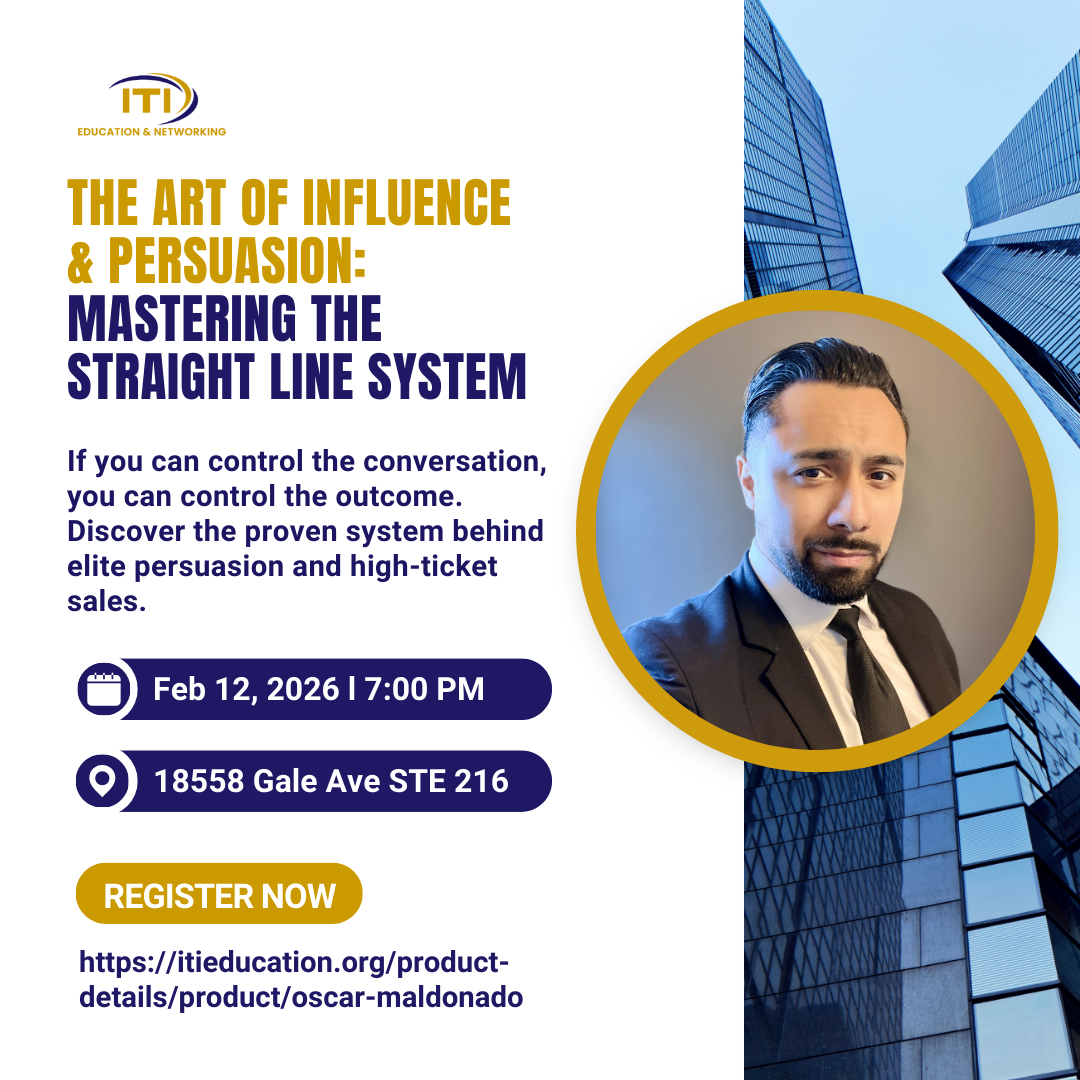 ITI
EDUCATION & NETWORKING

THE ART OF INFLUENCE & PERSUASION: MASTERING THE STRAIGHT LINE SYSTEM

If you can control the conversation, you can control the outcome. Discover the proven system behind elite persuasion and high-ticket sales.

Feb 12, 2026 l 7:00 PM

18558 Gale Ave STE 216

REGISTER NOW

https://itieducation.org/product-details/product/oscar-maldonado